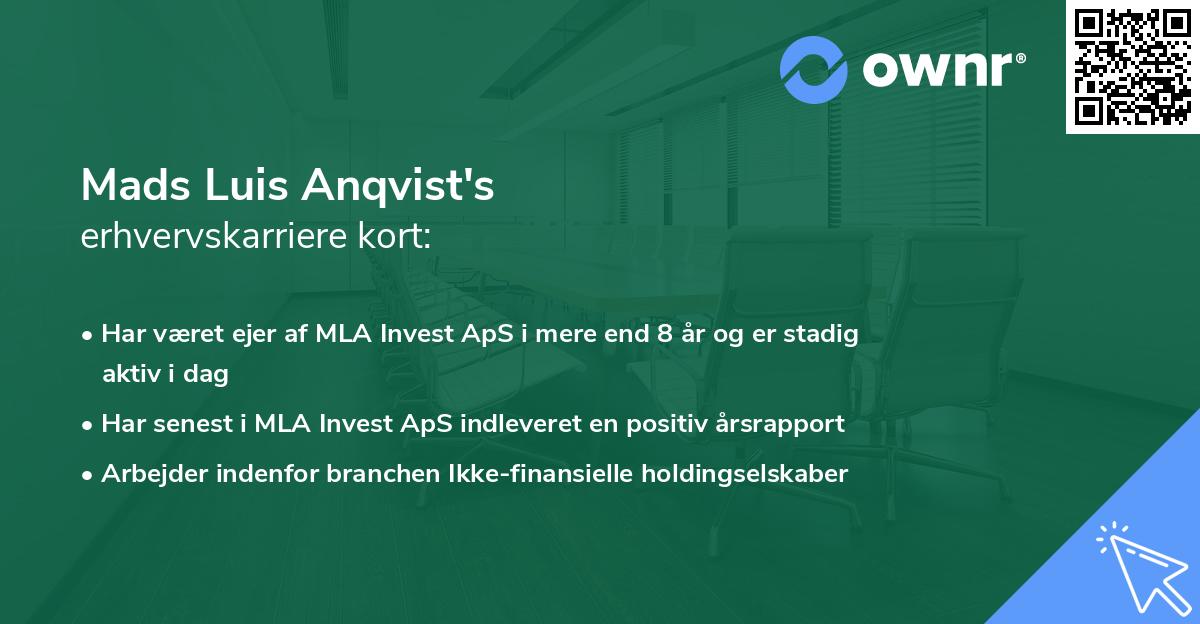 ownr®

Mads Luis Anqvist's
erhvervskarriere kort:

• Har været ejer af MLA Invest ApS i mere end 8 år og er stadig aktiv i dag
• Har senest i MLA Invest ApS indleveret en positiv årsrapport
• Arbejder indenfor branchen Ikke-finansielle holdingselskaber